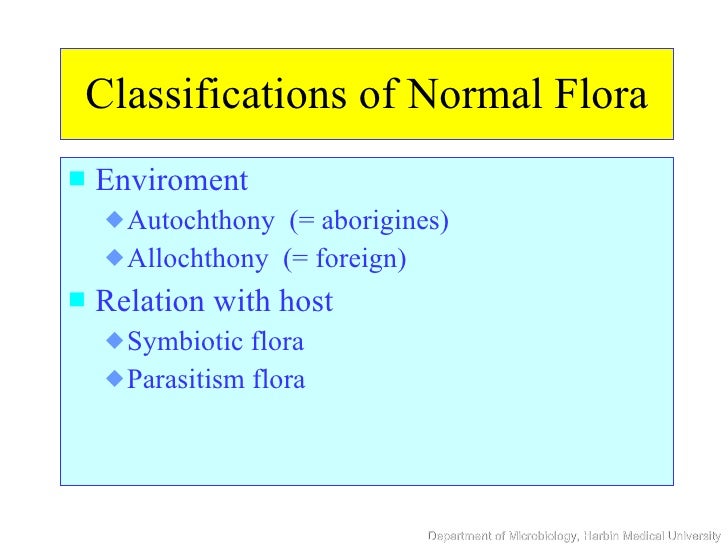 Classifications of Normal Flora

Enviroment
Autochthony (= aborigines)
Allochthony (= foreign)

Relation with host
Symbiotic flora
Parasitism flora

Department of Microbiology, Harbin Medical University